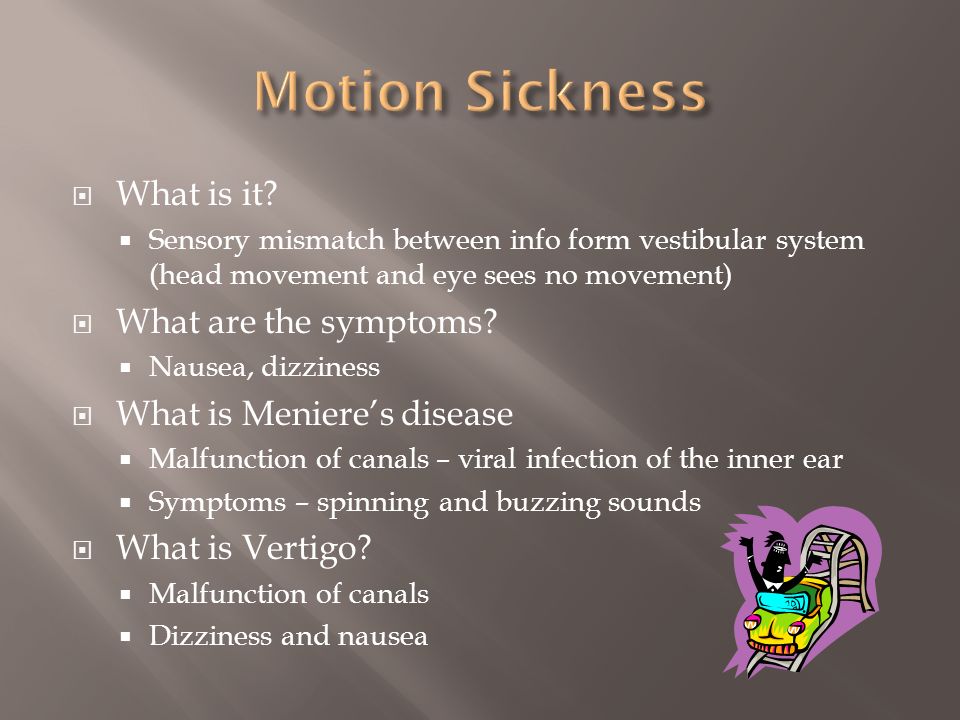 Motion Sickness

What is it?

Sensory mismatch between info form vestibular system (head movement and eye sees no movement)

What are the symptoms?

Nausea, dizziness

What is Meniere's disease

Malfunction of canals – viral infection of the inner ear

Symptoms – spinning and buzzing sounds

What is Vertigo?

Malfunction of canals

Dizziness and nausea